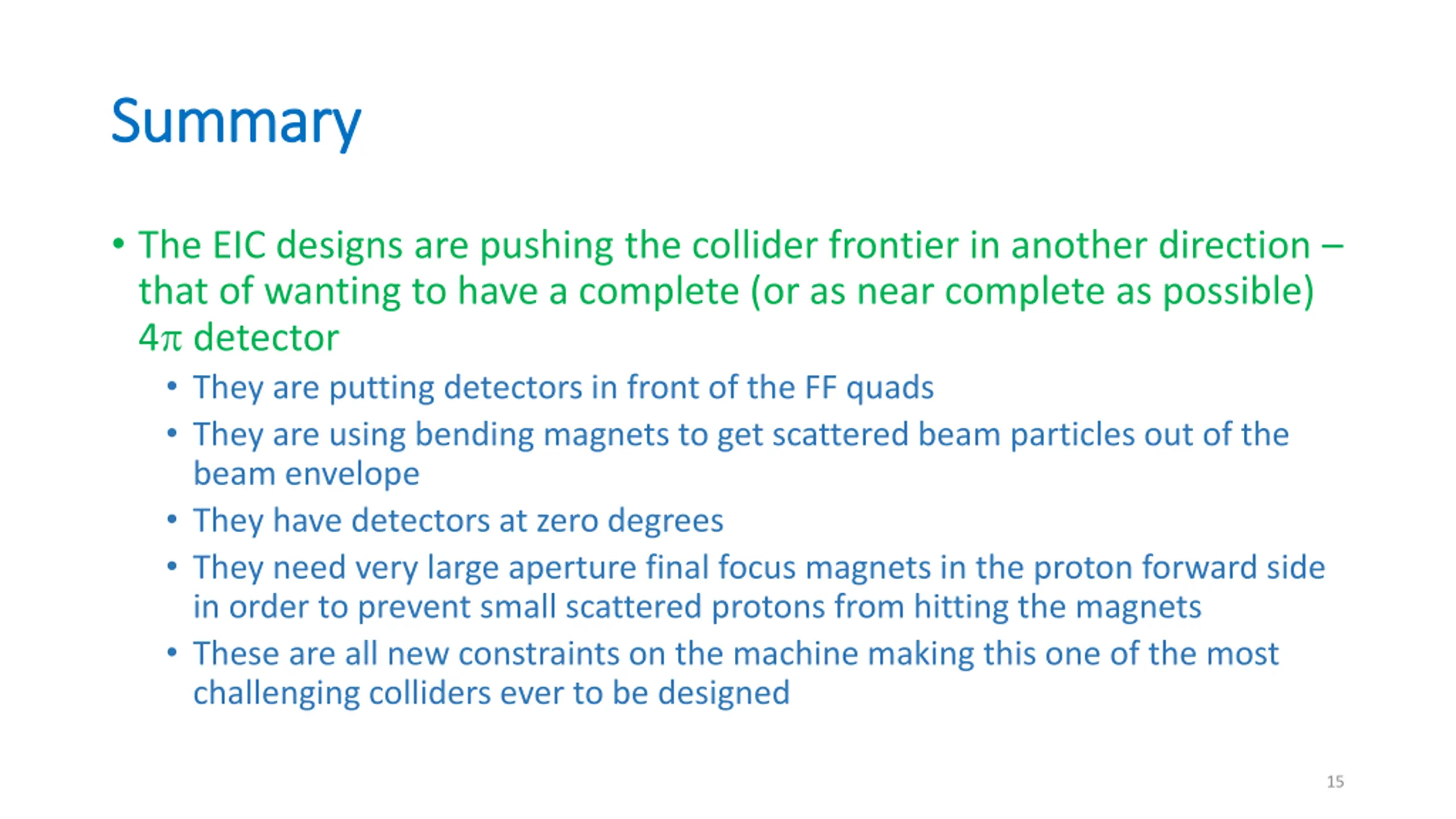 Summary

• The EIC designs are pushing the collider frontier in another direction – that of wanting to have a complete (or as near complete as possible) $4\pi$ detector

• They are putting detectors in front of the FF quads

• They are using bending magnets to get scattered beam particles out of the beam envelope

• They have detectors at zero degrees

• They need very large aperture final focus magnets in the proton forward side in order to prevent small scattered protons from hitting the magnets

• These are all new constraints on the machine making this one of the most challenging colliders ever to be designed

15